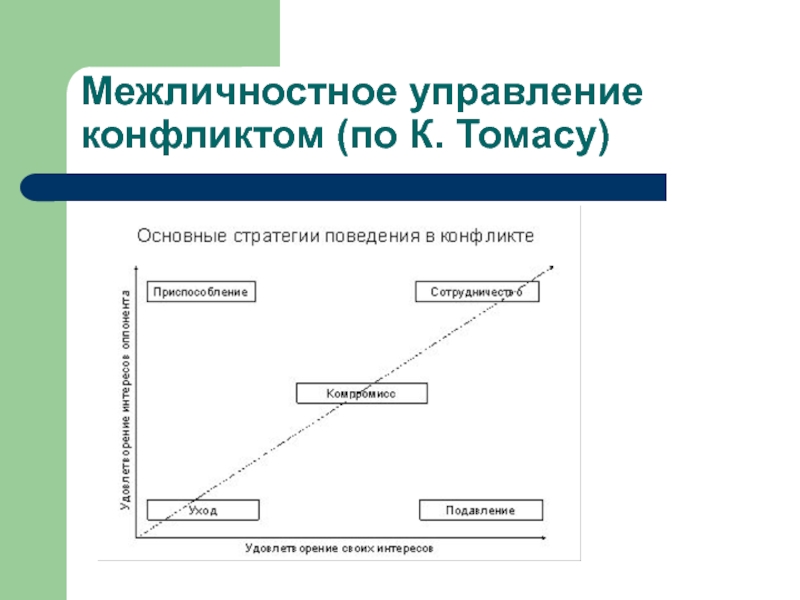 Межличностное управление конфликтом (по К. Томасу)

Основные стратегии поведения в конфликте

Удовлетворение интересов оппонента

Приспособление

Сотрудничество

Компромисс

Уход

Подавление

Удовлетворение своих интересов